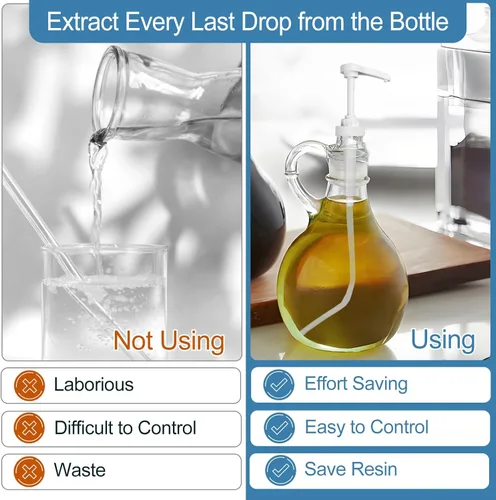 Extract Every Last Drop from the Bottle

Not Using

Laborious

Difficult to Control

Waste

Using

Effort Saving

Easy to Control

Save Resin